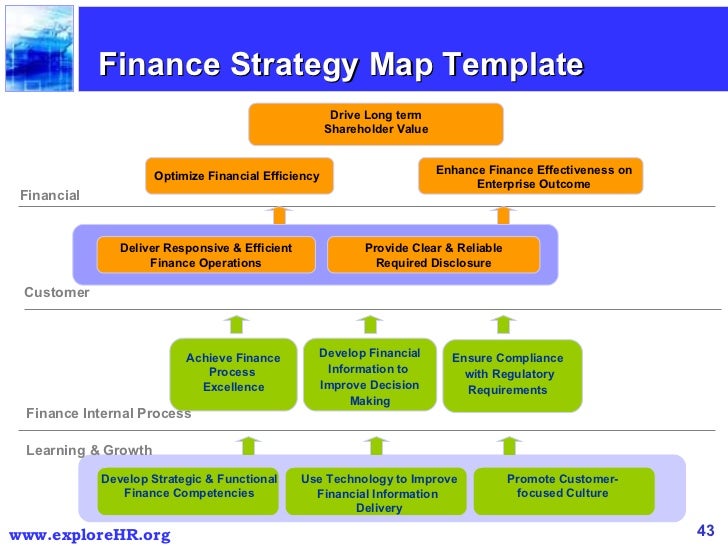 Finance Strategy Map Template

Drive Long term Shareholder Value

Optimize Financial Efficiency

Enhance Finance Effectiveness on Enterprise Outcome

Financial

Deliver Responsive & Efficient Finance Operations

Provide Clear & Reliable Required Disclosure

Customer

Achieve Finance Process Excellence

Develop Financial Information to Improve Decision Making

Ensure Compliance with Regulatory Requirements

Finance Internal Process

Learning & Growth

Develop Strategic & Functional Finance Competencies

Use Technology to Improve Financial Information Delivery

Promote Customer-focused Culture

www.exploreHR.org

43